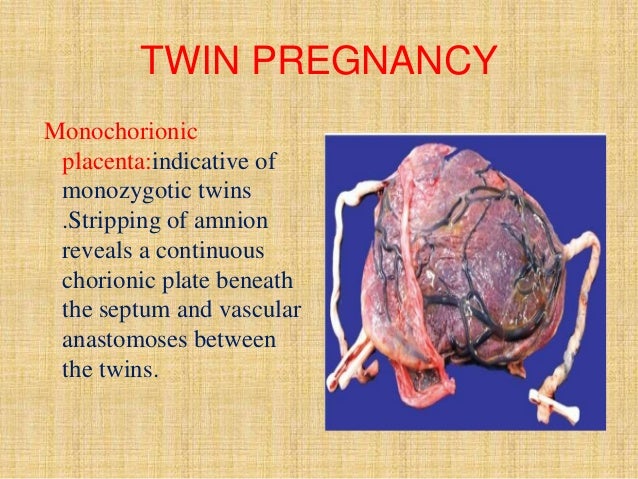 TWIN PREGNANCY

Monochorionic placenta:indicative of monozygotic twins .Stripping of amnion reveals a continuous chorionic plate beneath the septum and vascular anastomoses between the twins.